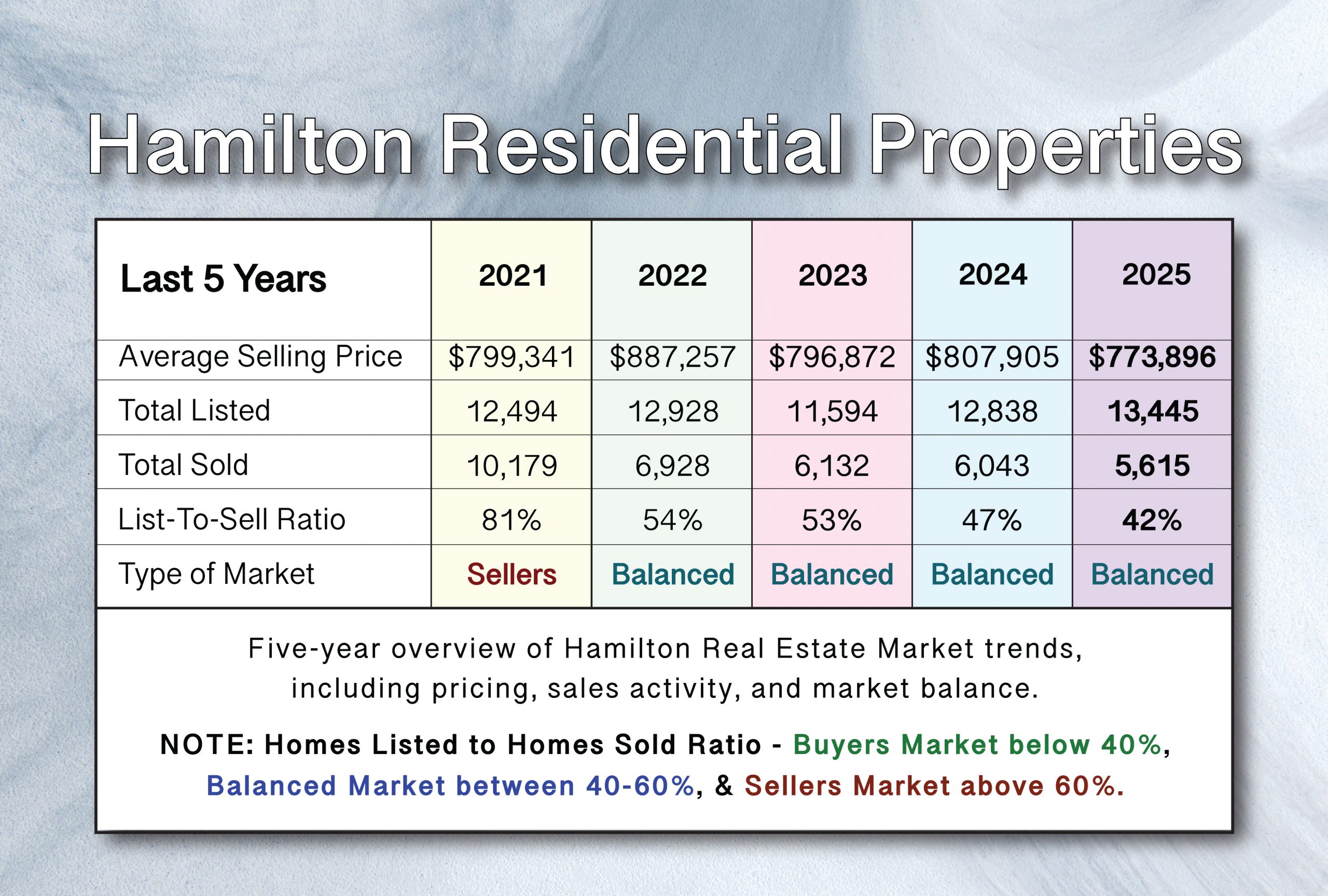 Hamilton Residential Properties

| Last 5 Years | 2021 | 2022 | 2023 | 2024 | 2025 |
|---|---|---|---|---|---|
| Average Selling Price | \$799,341 | \$887,257 | \$796,872 | \$807,905 | \$773,896 |
| Total Listed | 12,494 | 12,928 | 11,594 | 12,838 | 13,445 |
| Total Sold | 10,179 | 6,928 | 6,132 | 6,043 | 5,615 |
| List-To-Sell Ratio | 81% | 54% | 53% | 47% | 42% |
| Type of Market | Sellers | Balanced | Balanced | Balanced | Balanced |

Five-year overview of Hamilton Real Estate Market trends, including pricing, sales activity, and market balance.

NOTE: Homes Listed to Homes Sold Ratio - Buyers Market below 40%, Balanced Market between 40-60%, & Sellers Market above 60%.